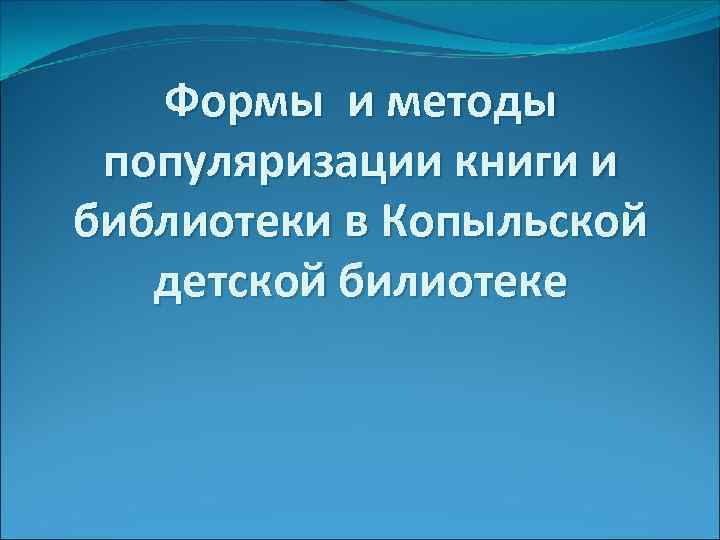 Формы и методы популяризации книги и библиотеки в Копыльской детской билиотеке